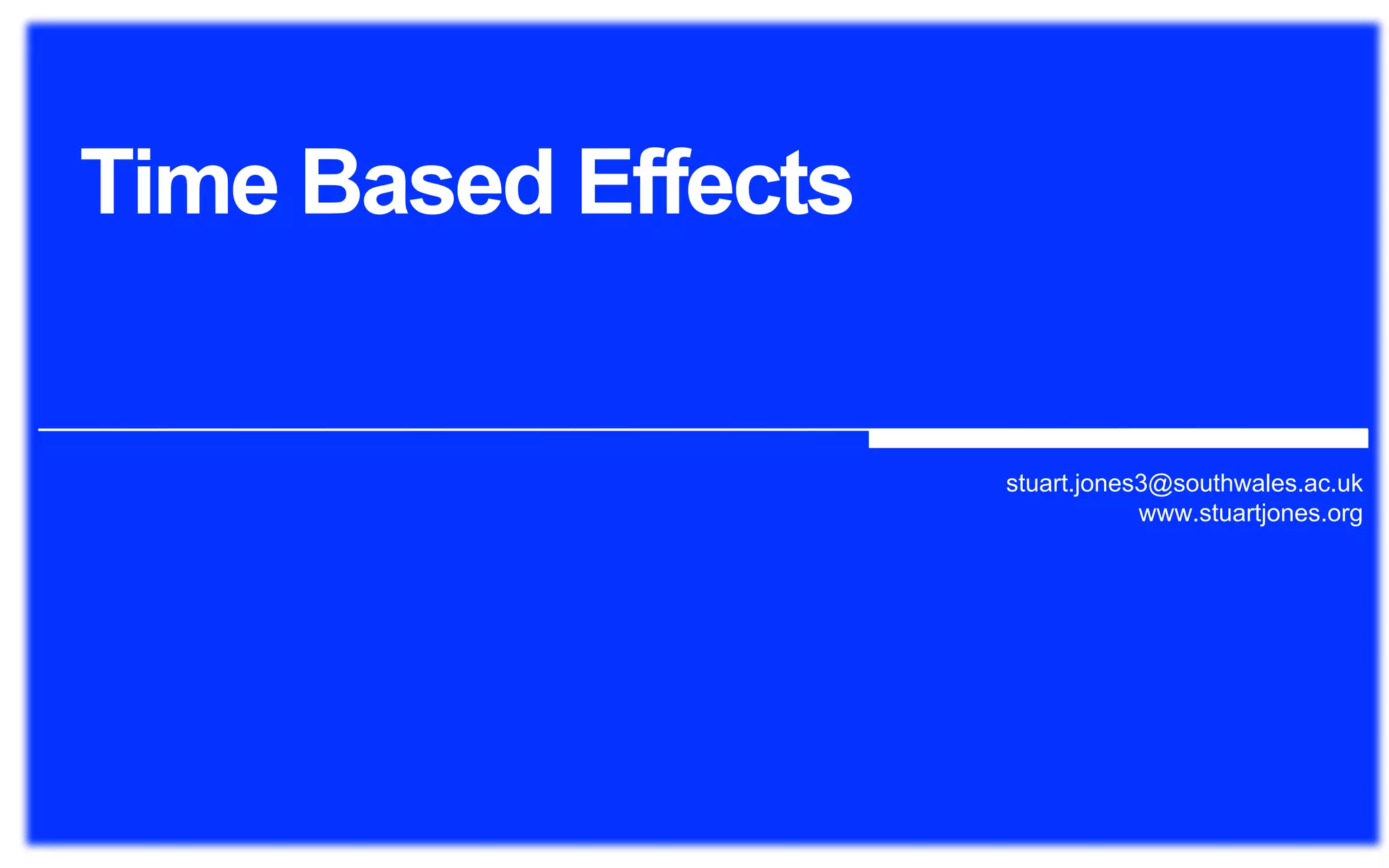 Time Based Effects

stuart.jones3@southwales.ac.uk
www.stuartjones.org